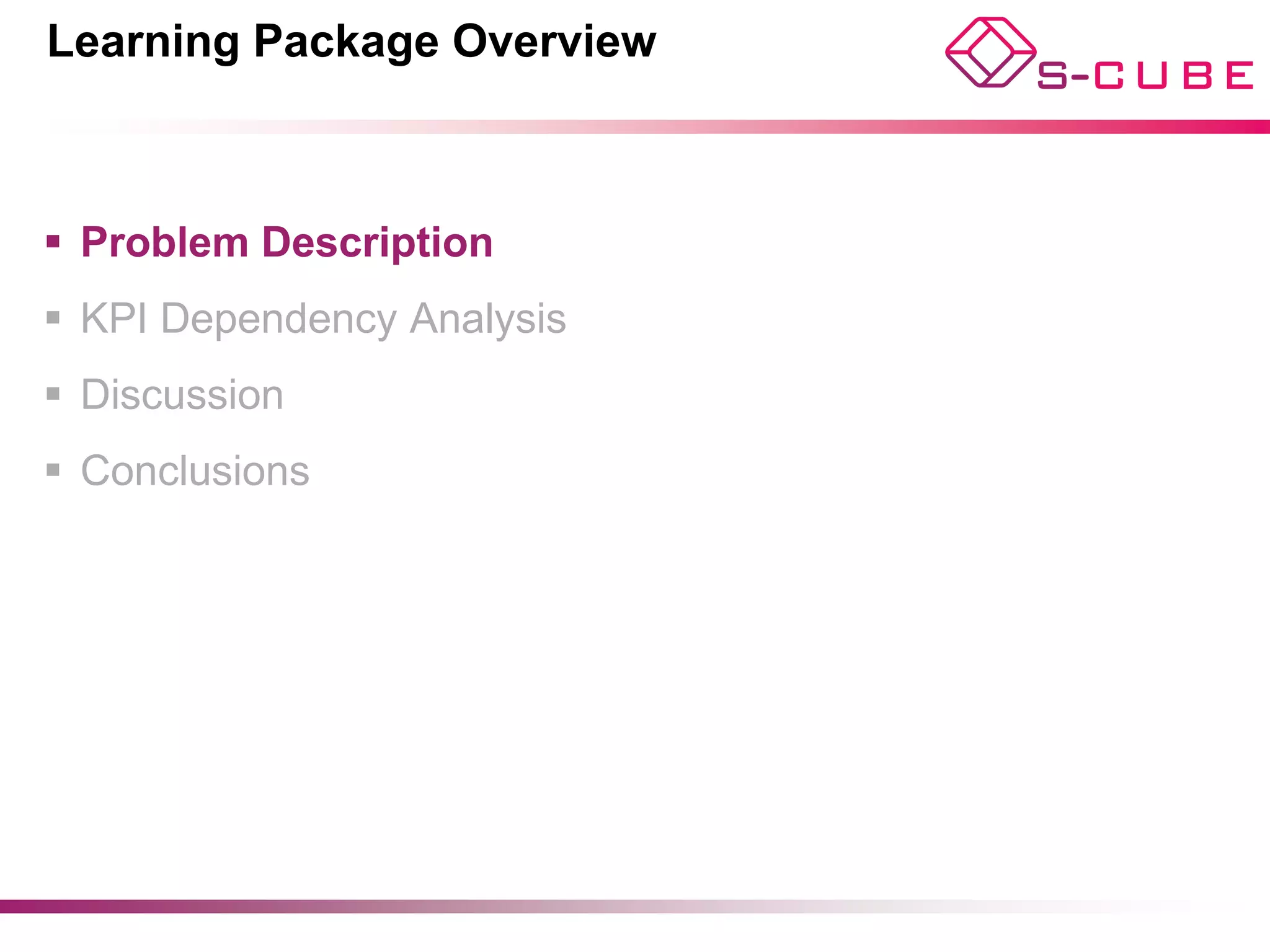 Learning Package Overview

S-CUBE

▪ Problem Description
▪ KPI Dependency Analysis
▪ Discussion
▪ Conclusions